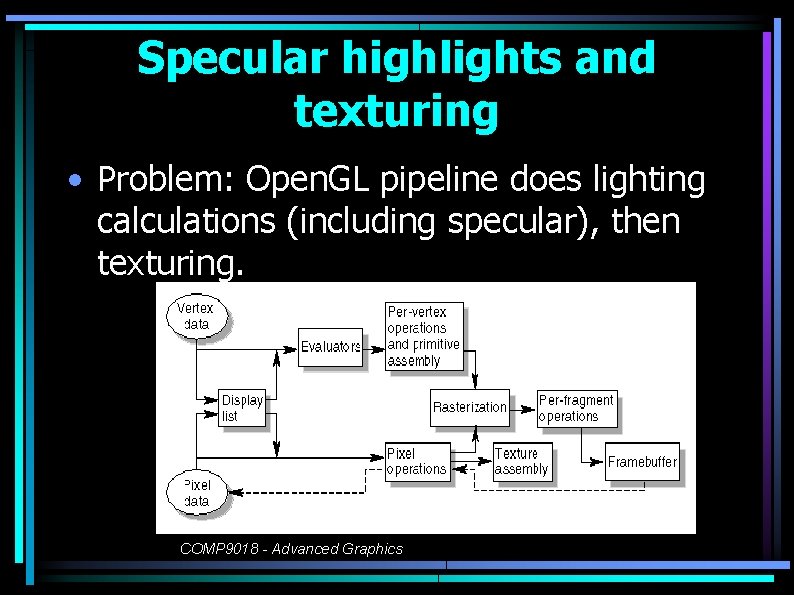 Specular highlights and texturing

• Problem: OpenGL pipeline does lighting calculations (including specular), then texturing.

Vertex data

Evaluators

Per-vertex operations and primitive assembly

Display list

Rasterization

Per-fragment operations

Pixel operations

Texture assembly

Framebuffer

Pixel data

COMP9018 - Advanced Graphics